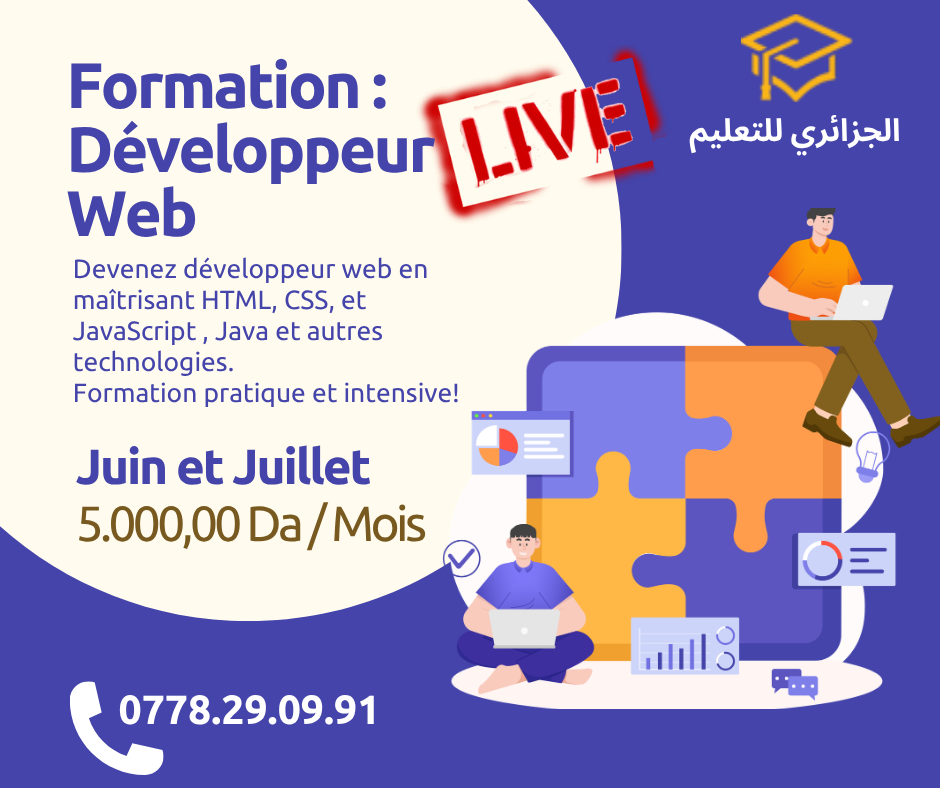 Formation : Développeur Web

LIVE

الجزائري للتعليم

Devenez développeur web en maîtrisant HTML, CSS, et JavaScript , Java et autres technologies.
Formation pratique et intensive!

Juin et Juillet
5.000,00 Da / Mois

0778.29.09.91